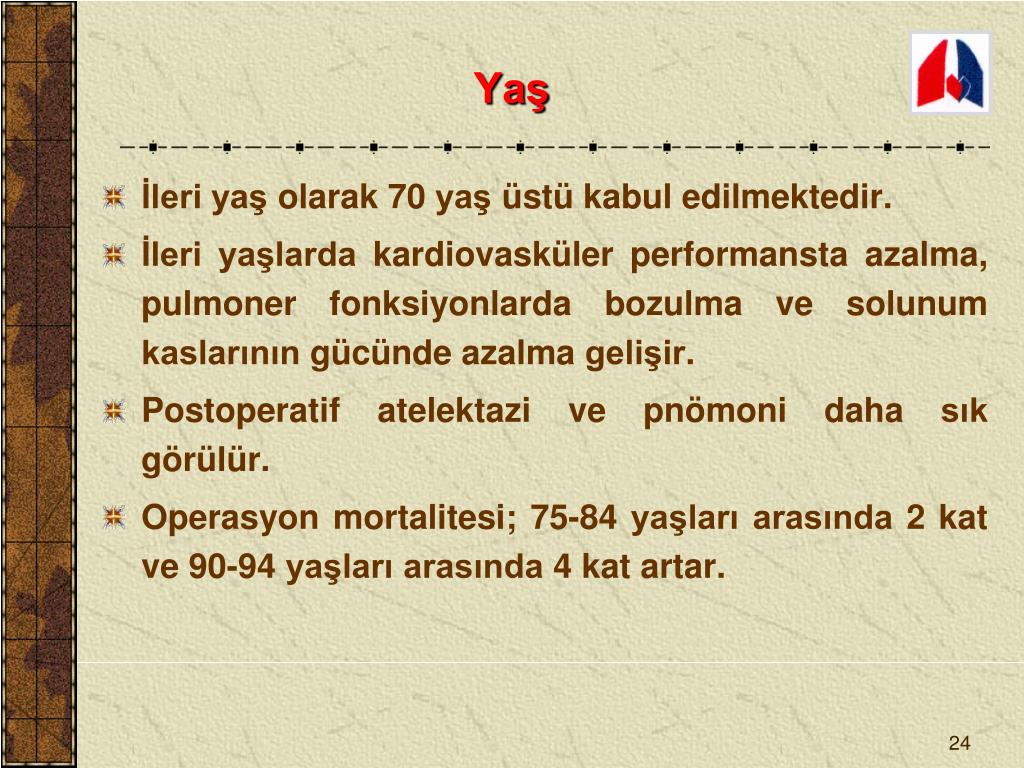 Yaş

İleri yaş olarak 70 yaş üstü kabul edilmektedir.

İleri yaşlarda kardiovasküler performansta azalma, pulmoner fonksiyonlarda bozulma ve solunum kaslarının gücünde azalma gelişir.

Postoperatif atelektazi ve pnömoni daha sık görülür.

Operasyon mortalitesi; 75-84 yaşları arasında 2 kat ve 90-94 yaşları arasında 4 kat artar.

24